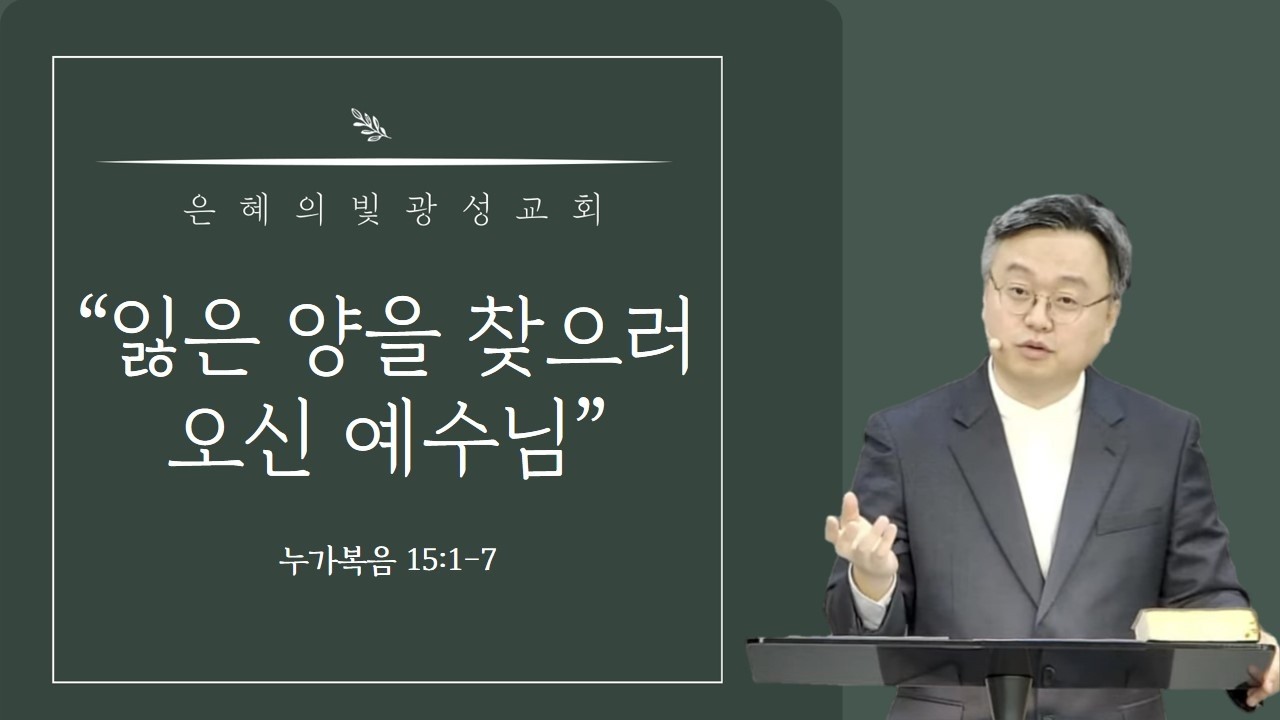 은혜의빛광성교회

“잃은 양을 찾으러 오신 예수님”

누가복음 15:1-7